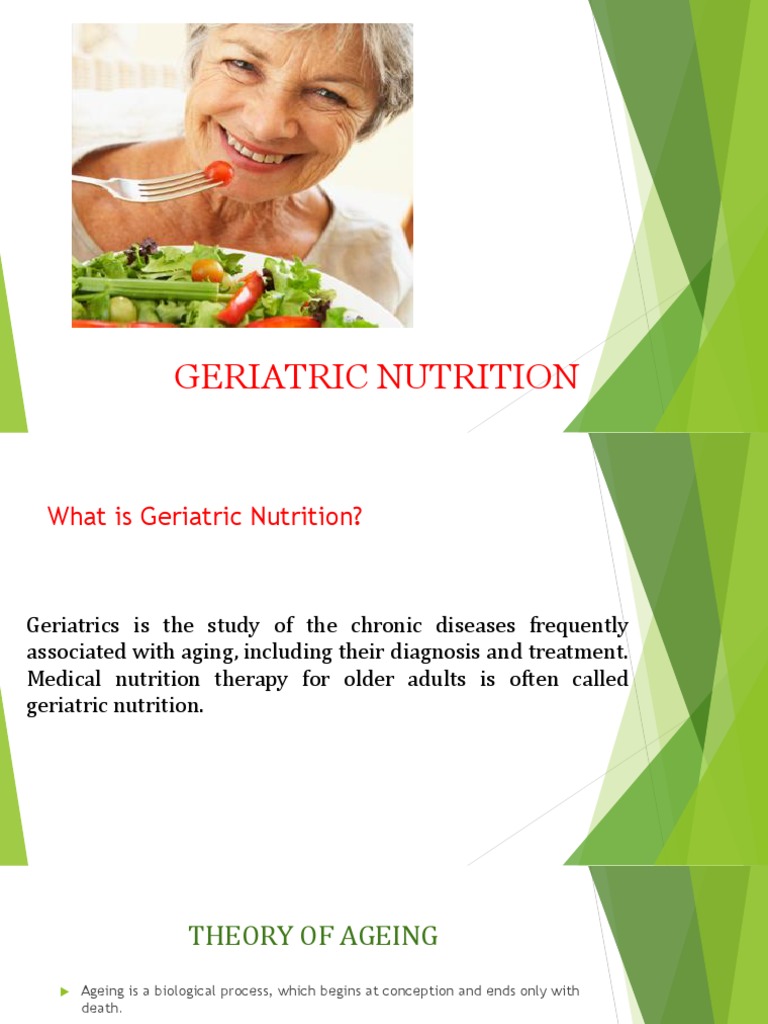 GERIATRIC NUTRITION

What is Geriatric Nutrition?

Geriatrics is the study of the chronic diseases frequently associated with aging, including their diagnosis and treatment. Medical nutrition therapy for older adults is often called geriatric nutrition.

THEORY OF AGEING

Ageing is a biological process, which begins at conception and ends only with death.